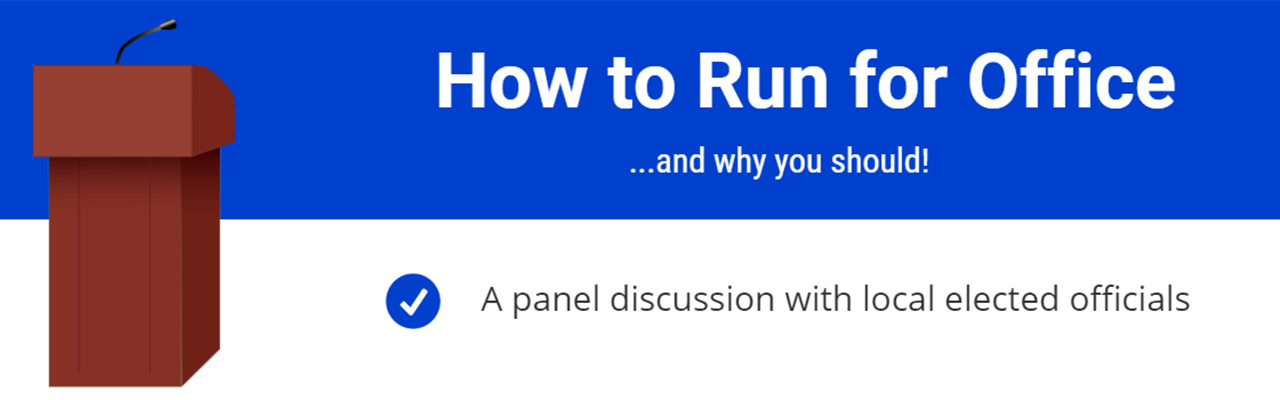 How to Run for Office

...and why you should!

A panel discussion with local elected officials